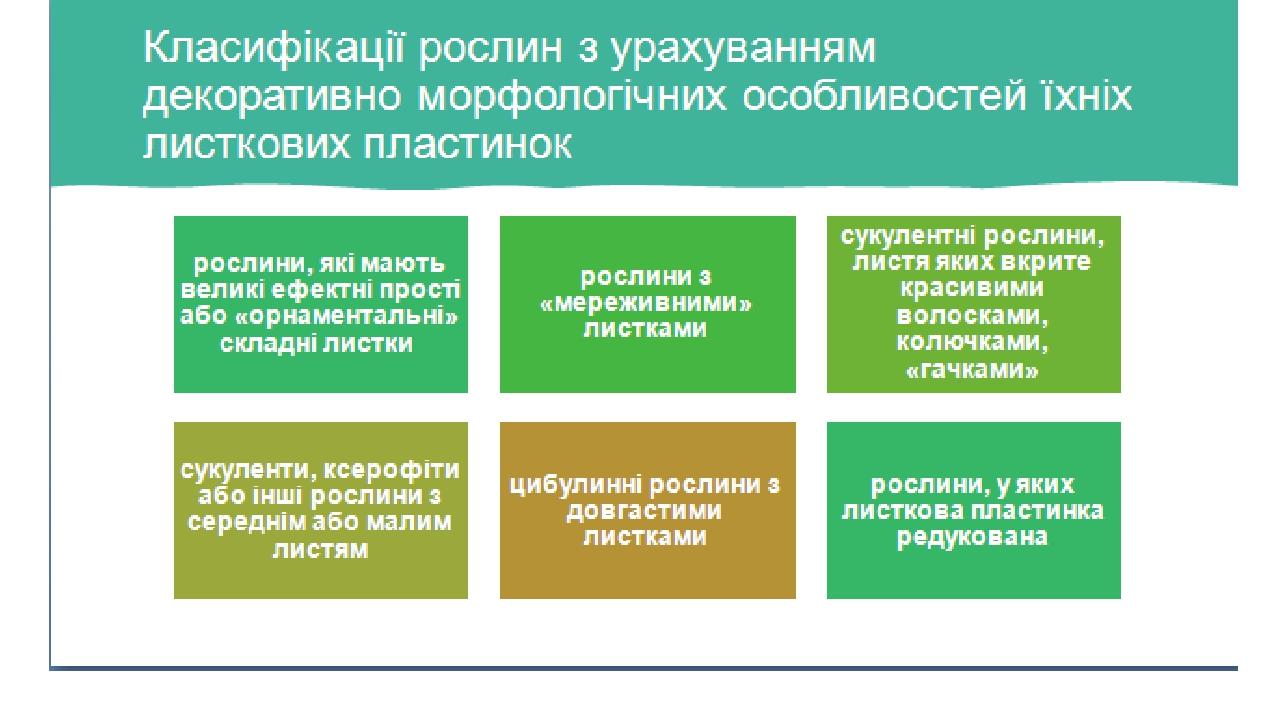 Класифікації рослин з урахуванням декоративно морфологічних особливостей їхніх листкових пластинок

рослини, які мають великі ефектні прості або «орнаментальні» складні листки

рослини з «мереживними» листками

сукулентні рослини, листя яких вкрите красивими волосками, колючками, «гачками»

сукуленти, ксерофіти або інші рослини з середнім або малим листям

цибулинні рослини з довгастими листками

рослини, у яких листкова пластинка редукована